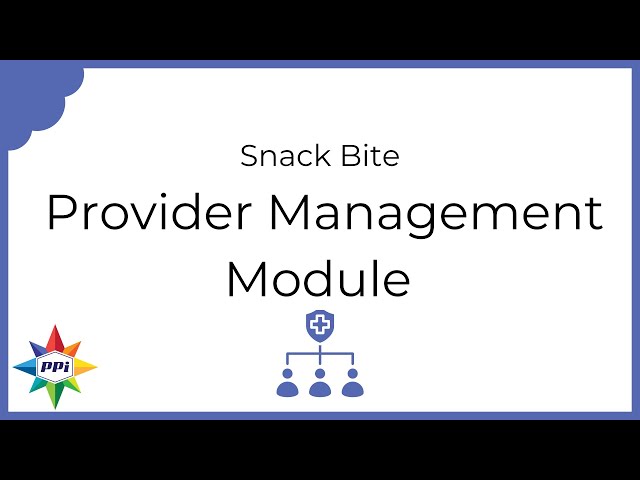 Snack Bite

Provider Management Module

PPi